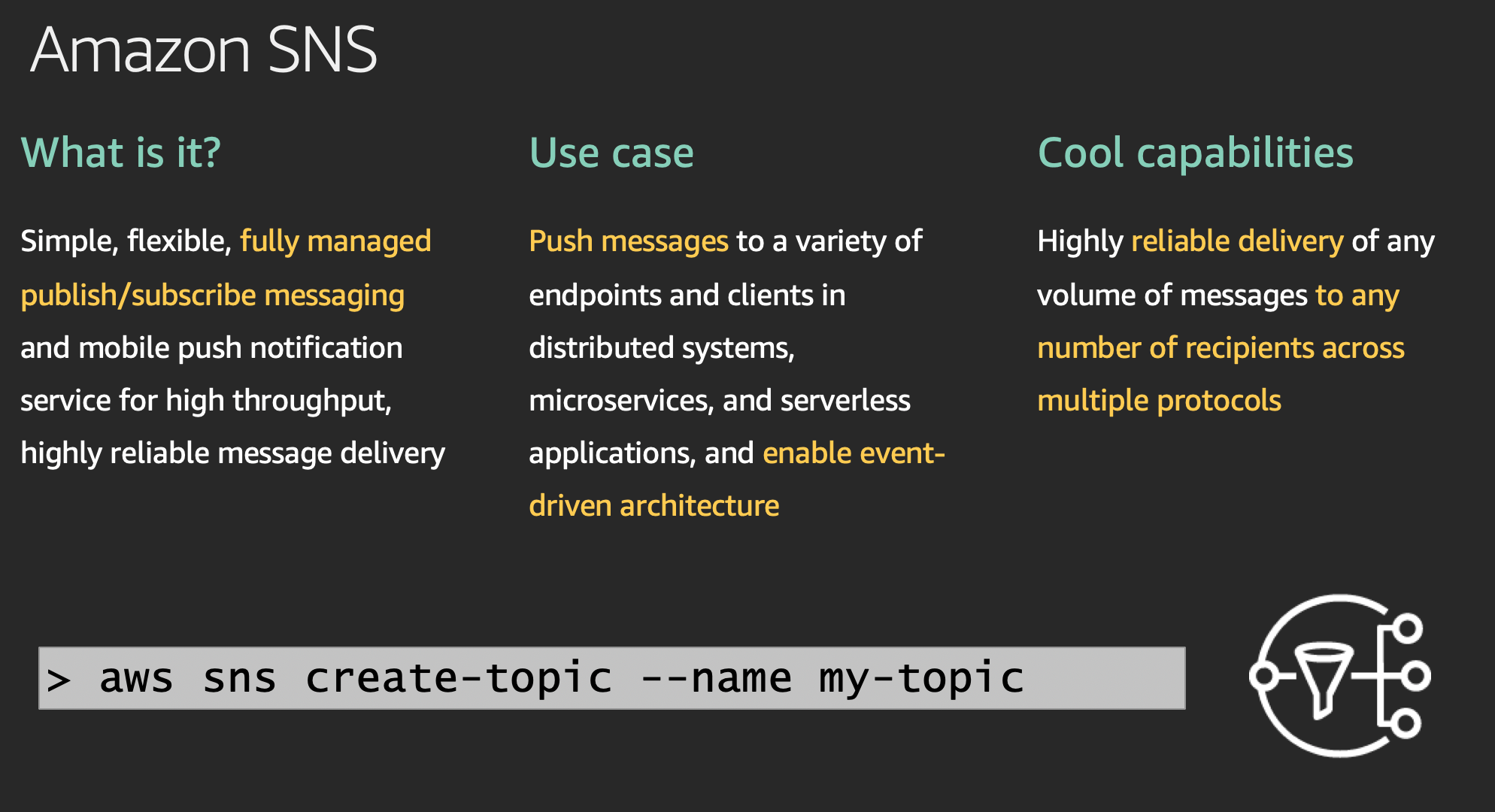 Amazon SNS

What is it?

Simple, flexible, fully managed publish/subscribe messaging and mobile push notification service for high throughput, highly reliable message delivery

Use case

Push messages to a variety of endpoints and clients in distributed systems, microservices, and serverless applications, and enable event-driven architecture

Cool capabilities

Highly reliable delivery of any volume of messages to any number of recipients across multiple protocols

> aws sns create-topic --name my-topic